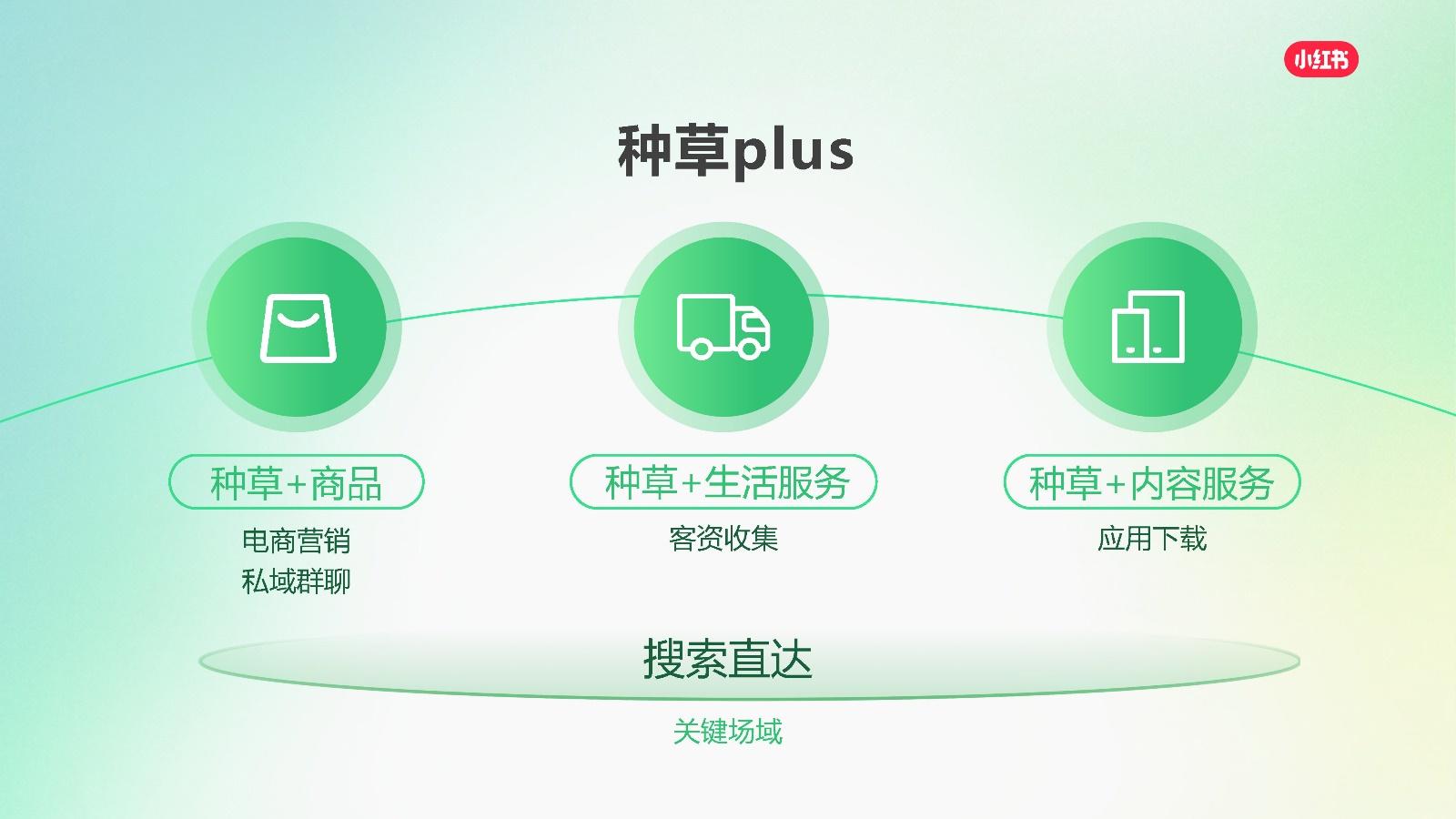 小红书

种草plus

种草+商品
电商营销
私域群聊

种草+生活服务
客资收集

种草+内容服务
应用下载

搜索直达
关键场域